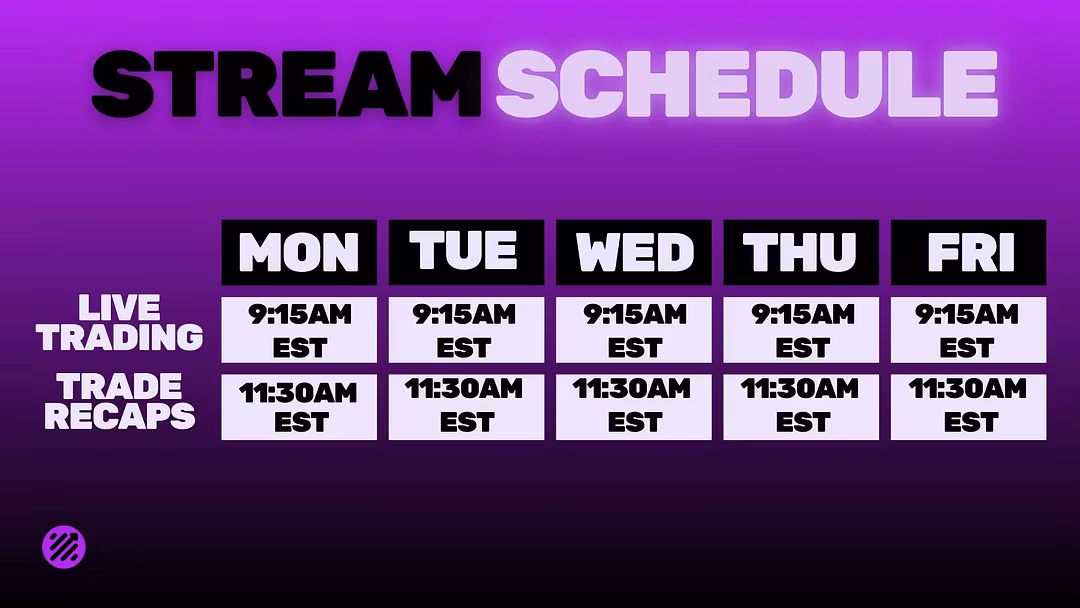 STREAM SCHEDULE

| | MON | TUE | WED | THU | FRI |
|---|---|---|---|---|---|
| LIVE TRADING | 9:15AM EST | 9:15AM EST | 9:15AM EST | 9:15AM EST | 9:15AM EST |
| TRADE RECAPS | 11:30AM EST | 11:30AM EST | 11:30AM EST | 11:30AM EST | 11:30AM EST |